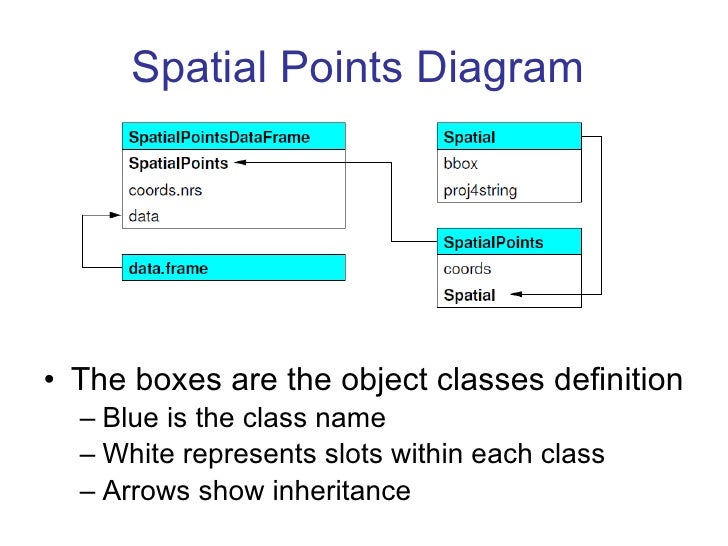 Spatial Points Diagram

SpatialPointsDataFrame
SpatialPoints
coords.nrs
data

data.frame

Spatial
bbox
proj4string

SpatialPoints
coords
Spatial

• The boxes are the object classes definition
– Blue is the class name
– White represents slots within each class
– Arrows show inheritance